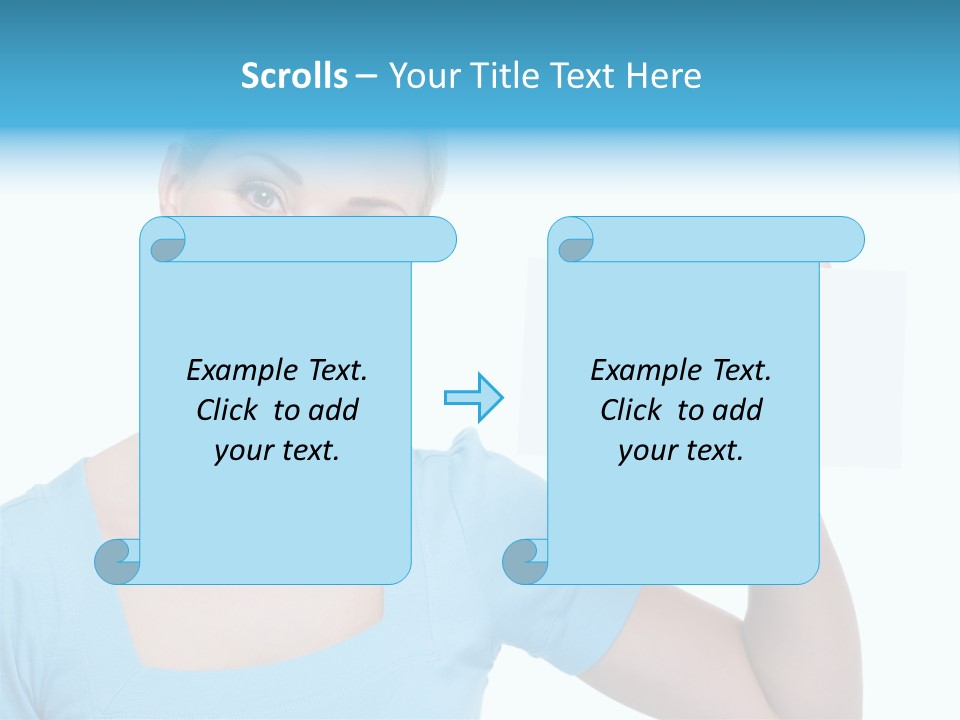 Scrolls – Your Title Text Here

Example Text. Click to add your text.

Example Text. Click to add your text.